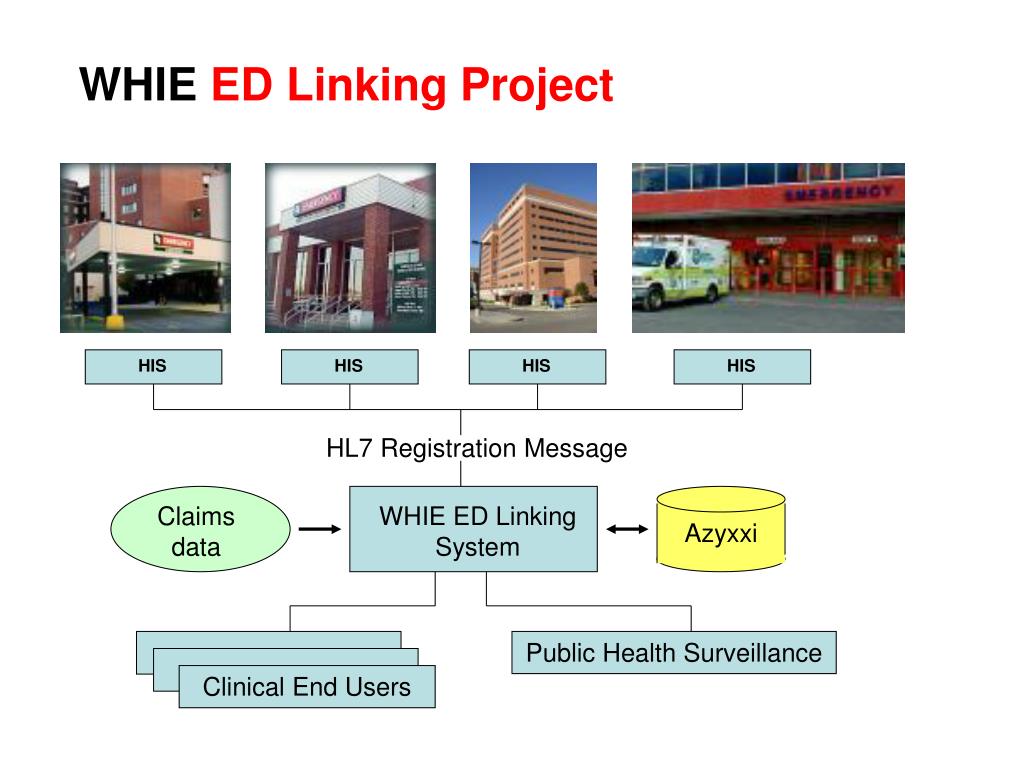 WHIE ED Linking Project

EMERGENCY

EMERGENCY

EMERGENCY

HIS

HIS

HIS

HIS

HL7 Registration Message

Claims data

WHIE ED Linking System

Azyxxi

Clinical End Users

Public Health Surveillance